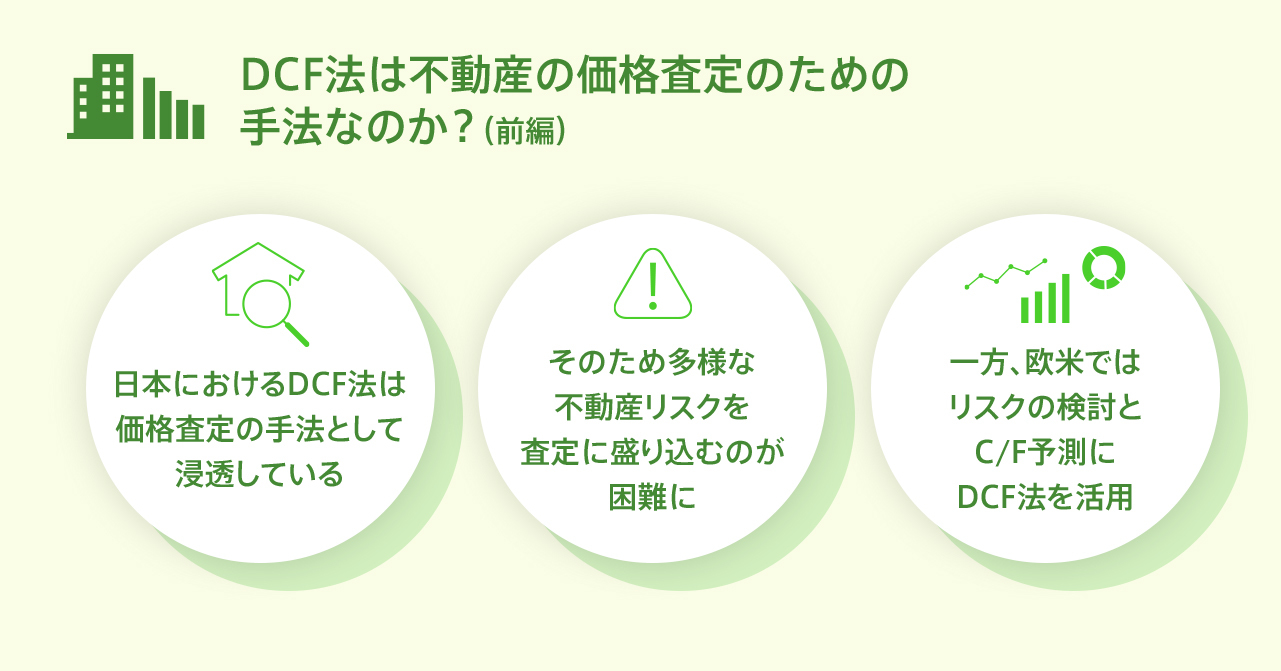 DCF法は不動産の価格査定のための手法なのか？（前編）

日本におけるDCF法は価格査定の手法として浸透している

そのため多様な不動産リスクを査定に盛り込むのが困難に

一方、欧米ではリスクの検討とC/F予測にDCF法を活用